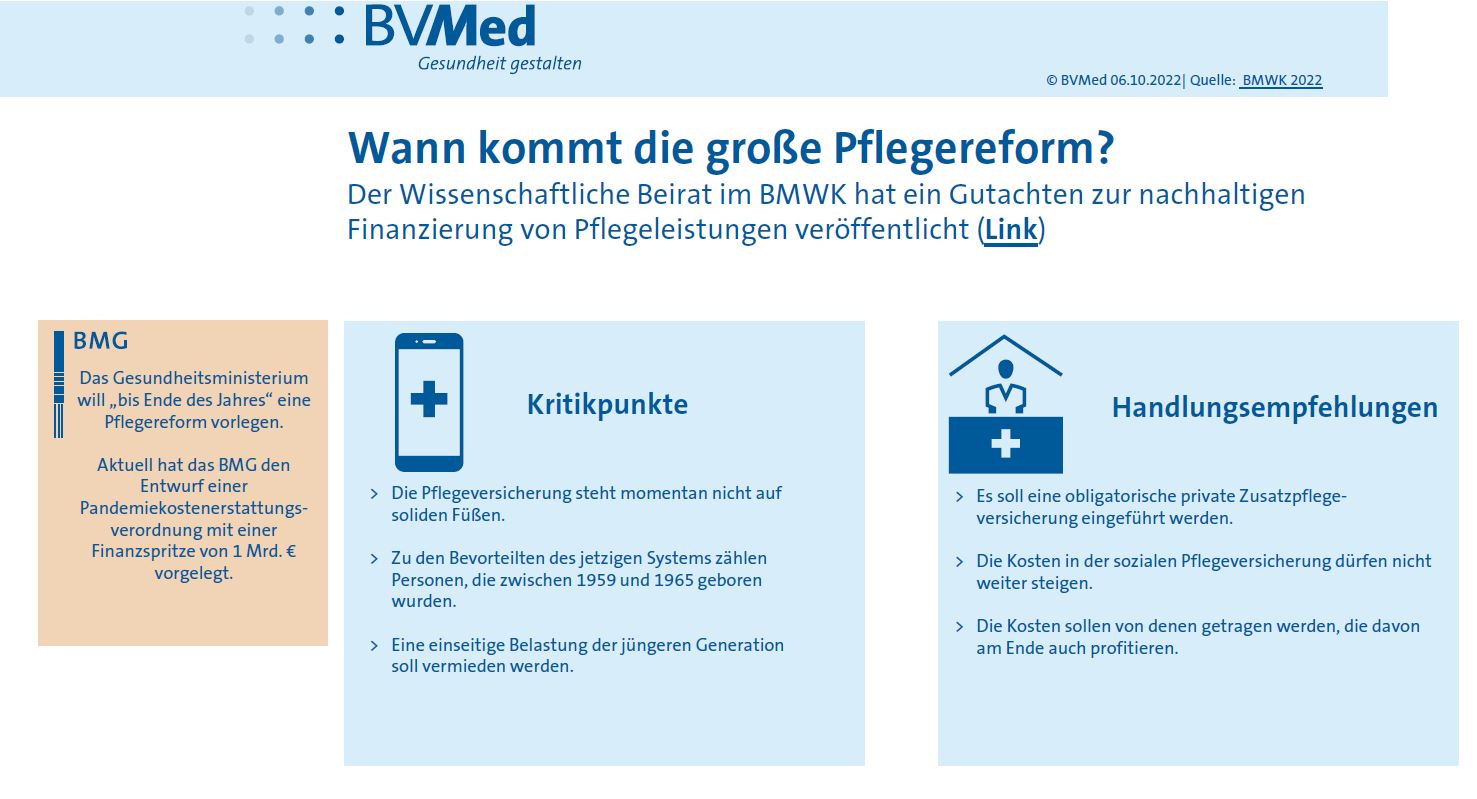 BVMed
Gesundheit gestalten

© BVMed 06.10.2022| Quelle: BMWK 2022

Wann kommt die große Pflegereform?
Der Wissenschaftliche Beirat im BMWK hat ein Gutachten zur nachhaltigen Finanzierung von Pflegeleistungen veröffentlicht (Link)

BMG

Das Gesundheitsministerium will „bis Ende des Jahres“ eine Pflegereform vorlegen.

Aktuell hat das BMG den Entwurf einer Pandemiekostenerstattungsverordnung mit einer Finanzspritze von 1 Mrd. € vorgelegt.

Kritikpunkte

> Die Pflegeversicherung steht momentan nicht auf soliden Füßen.

> Zu den Bevorteilten des jetzigen Systems zählen Personen, die zwischen 1959 und 1965 geboren wurden.

> Eine einseitige Belastung der jüngeren Generation soll vermieden werden.

Handlungsempfehlungen

> Es soll eine obligatorische private Zusatzpflegeversicherung eingeführt werden.

> Die Kosten in der sozialen Pflegeversicherung dürfen nicht weiter steigen.

> Die Kosten sollen von denen getragen werden, die davon am Ende auch profitieren.